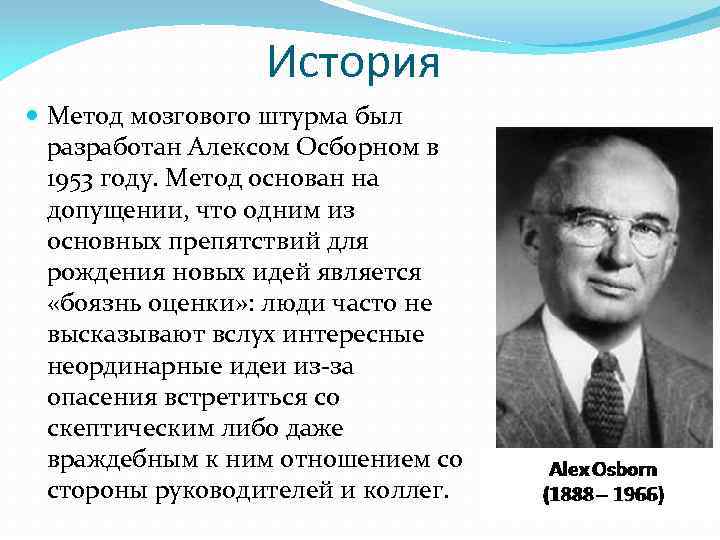 История

Метод мозгового штурма был разработан Алексом Осборном в 1953 году. Метод основан на допущении, что одним из основных препятствий для рождения новых идей является «боязнь оценки»: люди часто не высказывают вслух интересные неординарные идеи из-за опасения встретиться со скептическим либо даже враждебным к ним отношением со стороны руководителей и коллег.

Alex Osborn
(1888 – 1966)